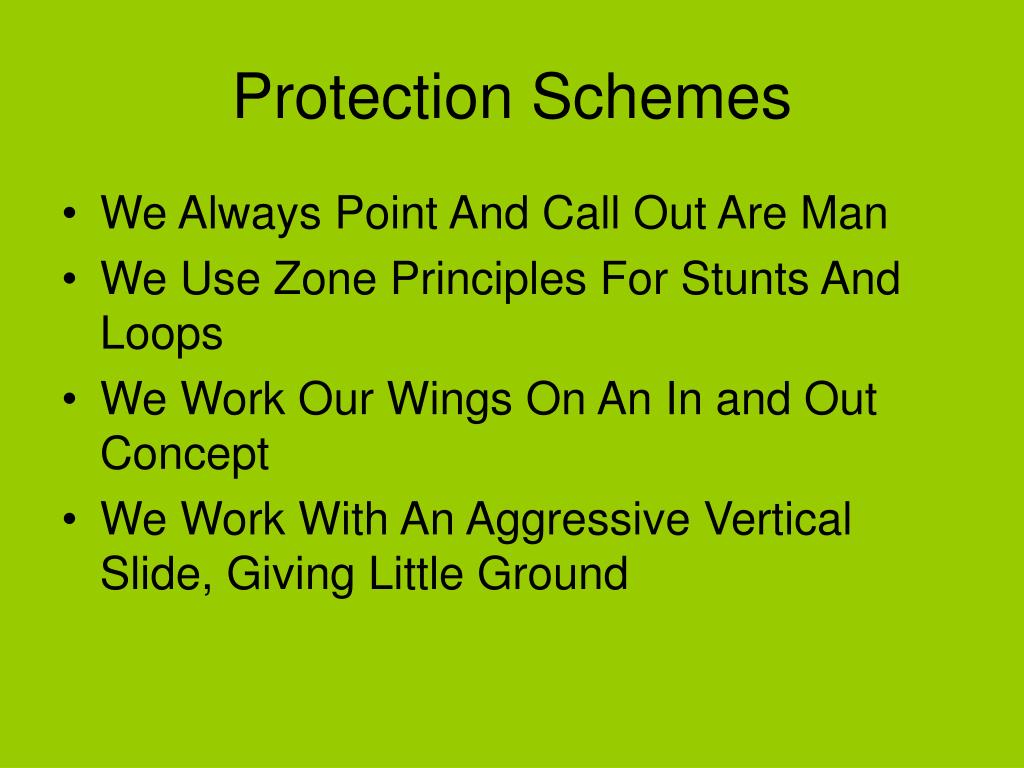 Protection Schemes

• We Always Point And Call Out Are Man
• We Use Zone Principles For Stunts And Loops
• We Work Our Wings On An In and Out Concept
• We Work With An Aggressive Vertical Slide, Giving Little Ground